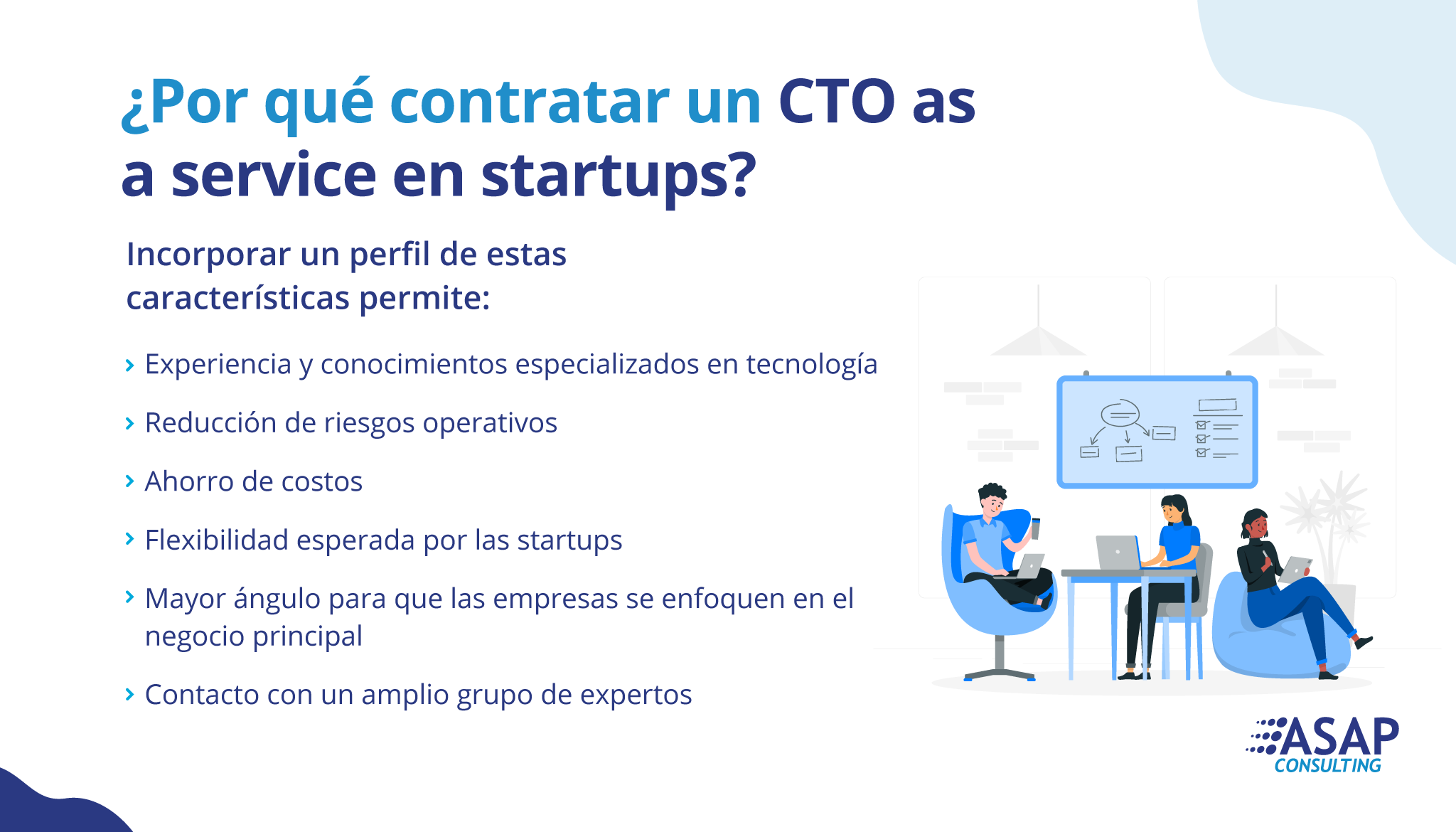 ¿Por qué contratar un CTO as a service en startups?

Incorporar un perfil de estas características permite:

› Experiencia y conocimientos especializados en tecnología

› Reducción de riesgos operativos

› Ahorro de costos

› Flexibilidad esperada por las startups

› Mayor ángulo para que las empresas se enfoquen en el negocio principal

› Contacto con un amplio grupo de expertos

ASAP CONSULTING